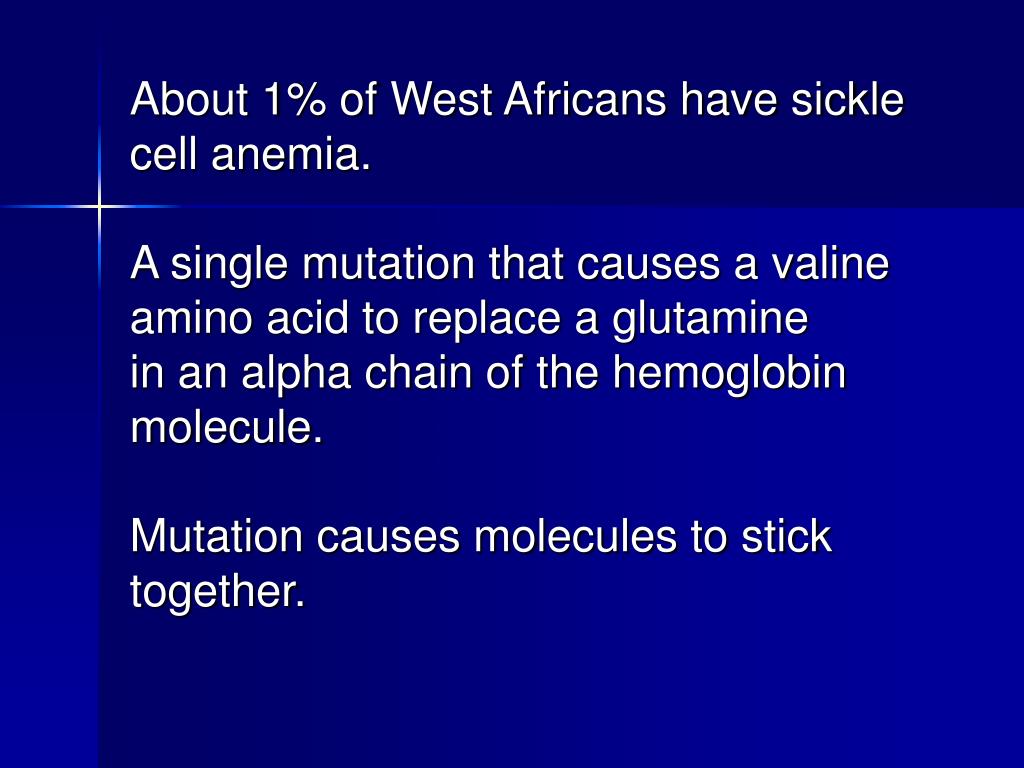 About 1% of West Africans have sickle cell anemia.

A single mutation that causes a valine amino acid to replace a glutamine in an alpha chain of the hemoglobin molecule.

Mutation causes molecules to stick together.